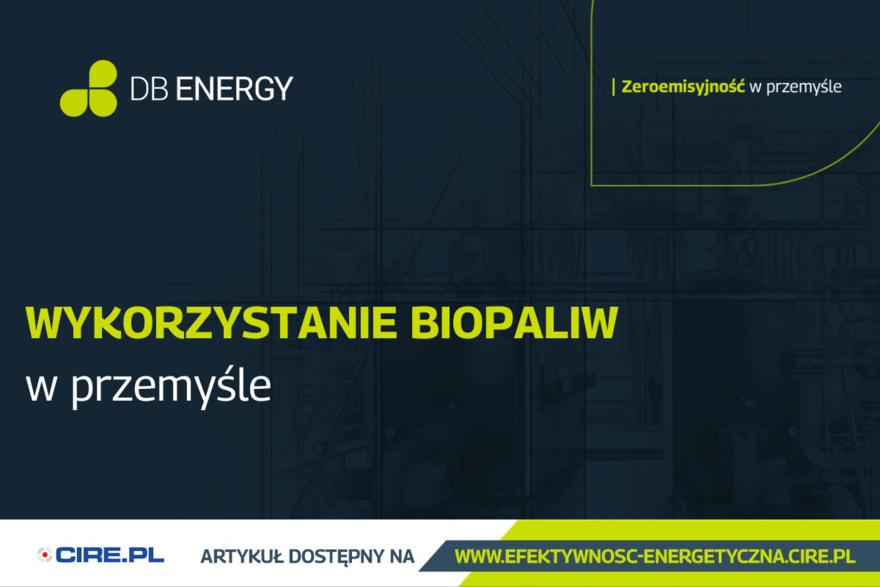 DB ENERGY

| Zeroemisyjność w przemyśle

WYKORZYSTANIE BIOPALIW
w przemyśle

CIRE.PL

ARTYKUŁ DOSTĘPNY NA

WWW.EFEKTYWNOSC-ENERGETYCZNA.CIRE.PL